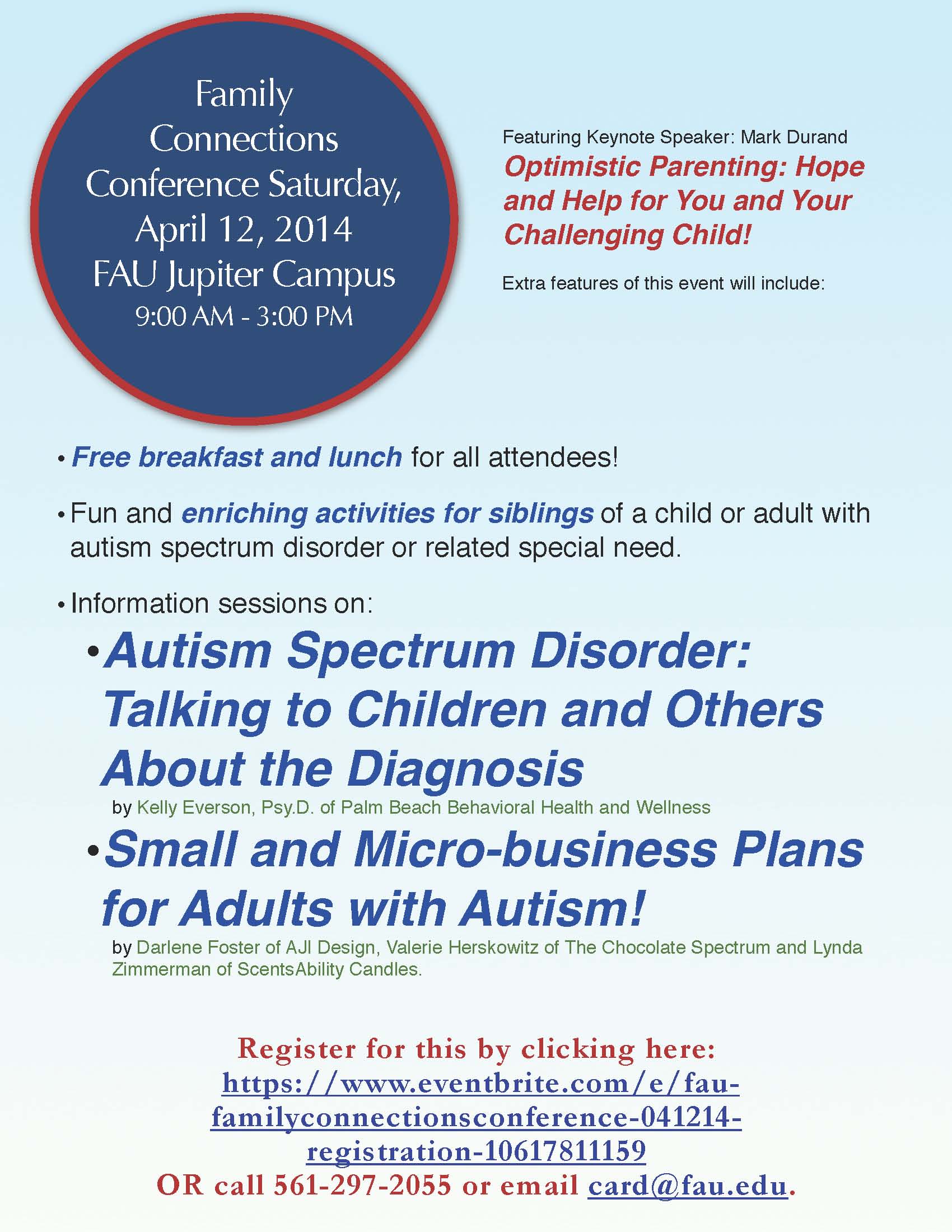 Family Connections Conference Saturday, April 12, 2014
FAU Jupiter Campus
9:00 AM - 3:00 PM

Featuring Keynote Speaker: Mark Durand

Optimistic Parenting: Hope and Help for You and Your Challenging Child!

Extra features of this event will include:

• Free breakfast and lunch for all attendees!

• Fun and enriching activities for siblings of a child or adult with autism spectrum disorder or related special need.

• Information sessions on:

• Autism Spectrum Disorder: Talking to Children and Others About the Diagnosis

by Kelly Everson, Psy.D. of Palm Beach Behavioral Health and Wellness

• Small and Micro-business Plans for Adults with Autism!

by Darlene Foster of AJI Design, Valerie Herskowitz of The Chocolate Spectrum and Lynda Zimmerman of ScentsAbility Candles.

Register for this by clicking here:
https://www.eventbrite.com/e/fau-familyconnectionsconference-041214-registration-10617811159
OR call 561-297-2055 or email card@fau.edu.